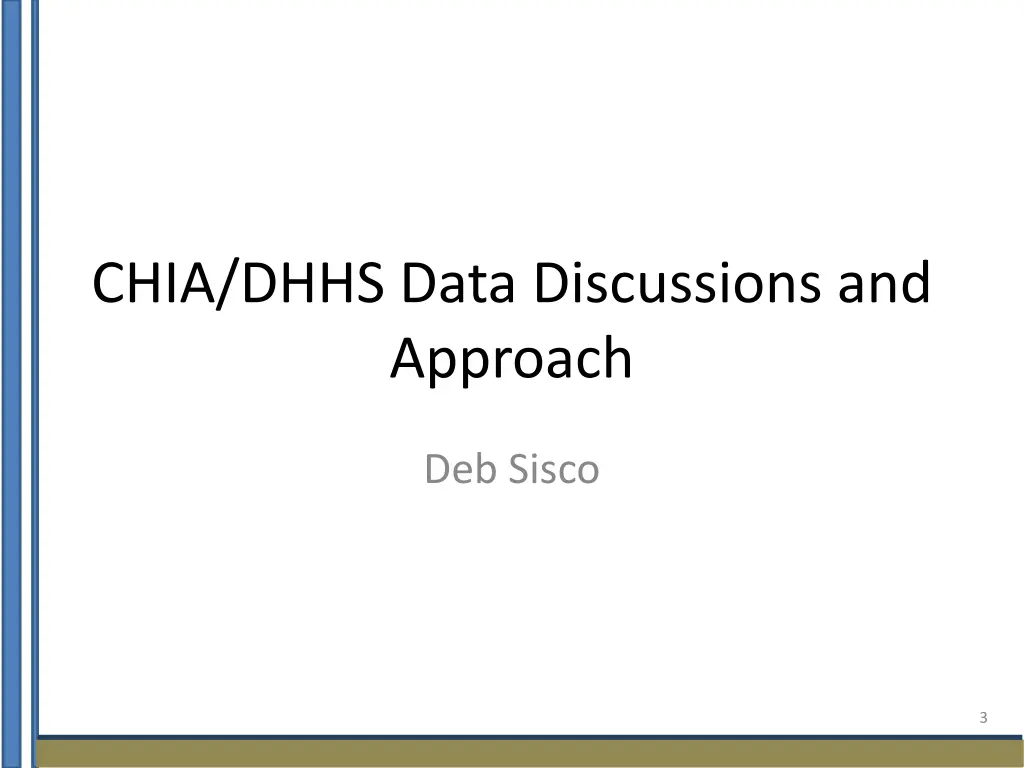 CHIA/DHHS Data Discussions and Approach

Deb Sisco

3